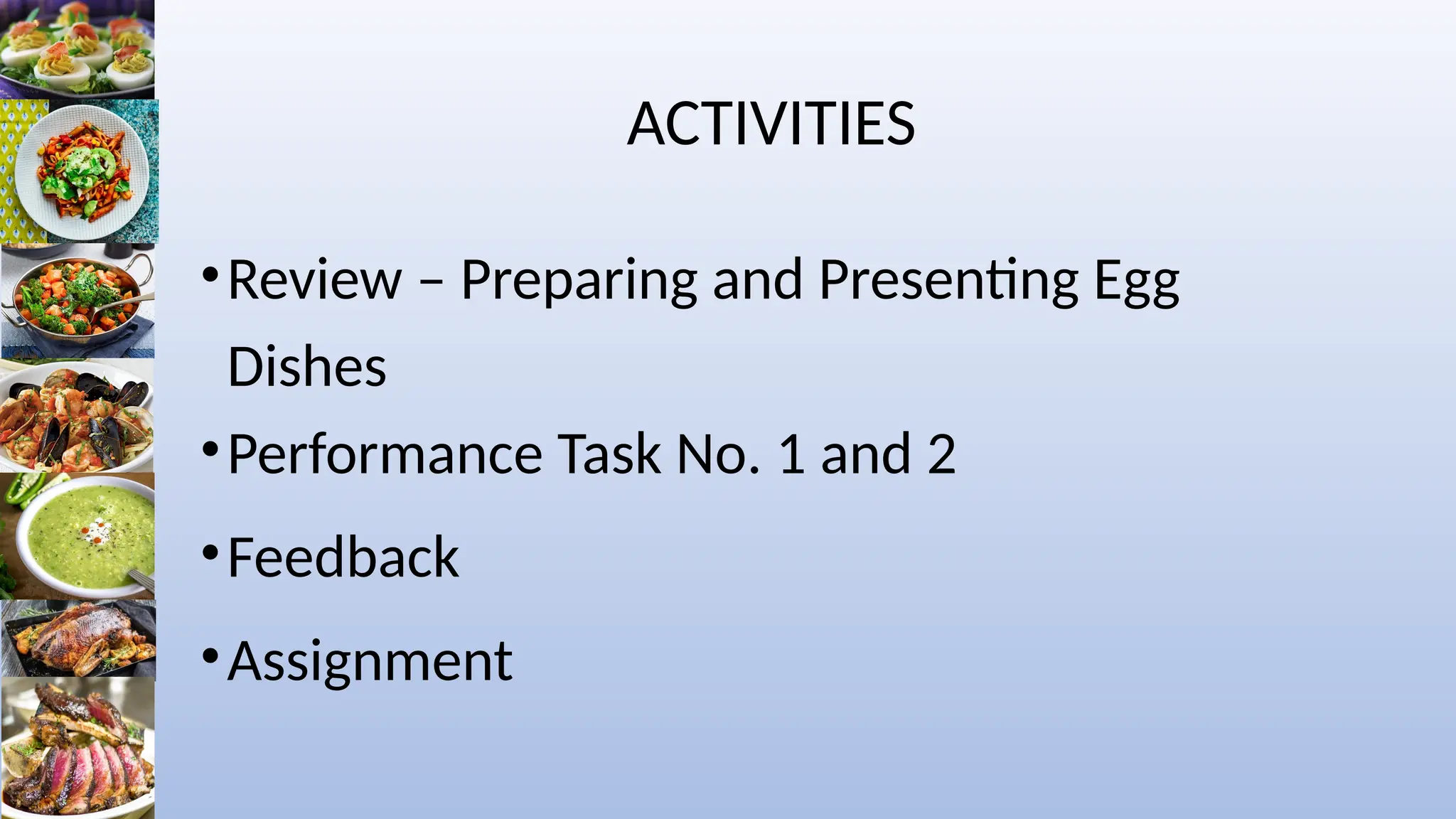 ACTIVITIES

• Review – Preparing and Presenting Egg Dishes
• Performance Task No. 1 and 2
• Feedback
• Assignment